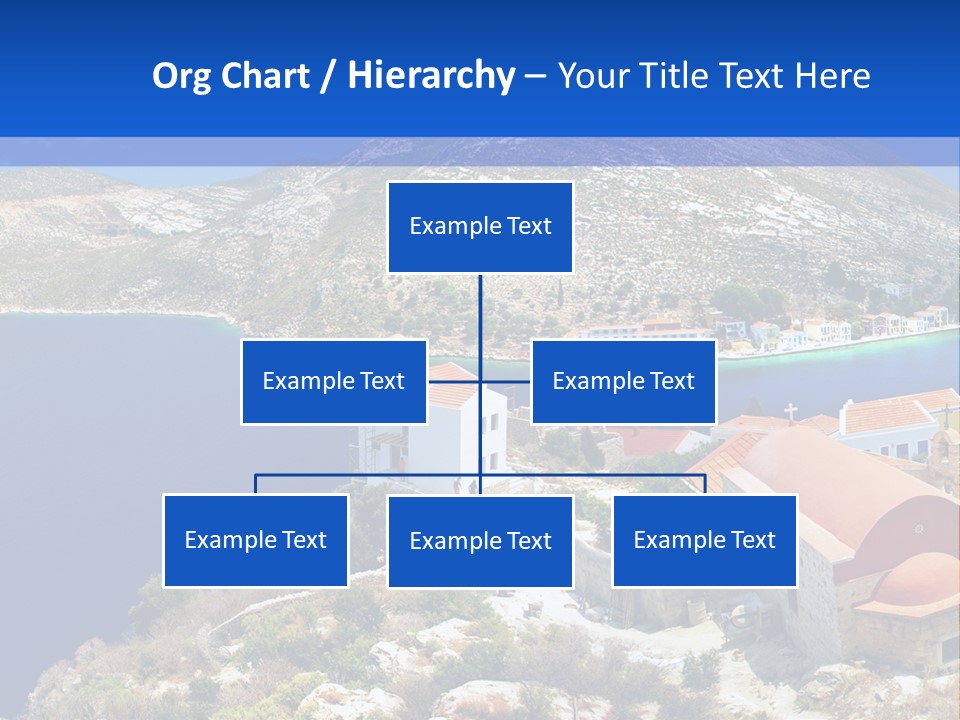 Org Chart / Hierarchy – Your Title Text Here

Example Text

Example Text

Example Text

Example Text

Example Text

Example Text